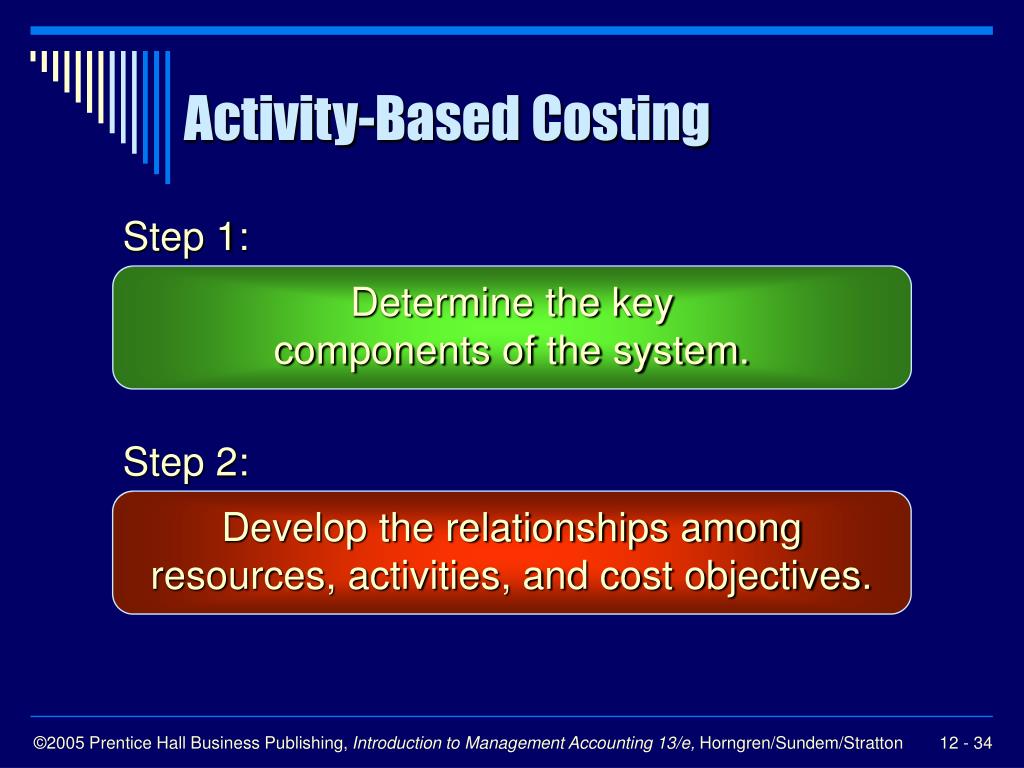 Activity-Based Costing

Step 1:

Determine the key components of the system.

Step 2:

Develop the relationships among resources, activities, and cost objectives.

©2005 Prentice Hall Business Publishing, Introduction to Management Accounting 13/e, Horngren/Sundem/Stratton 12 - 34